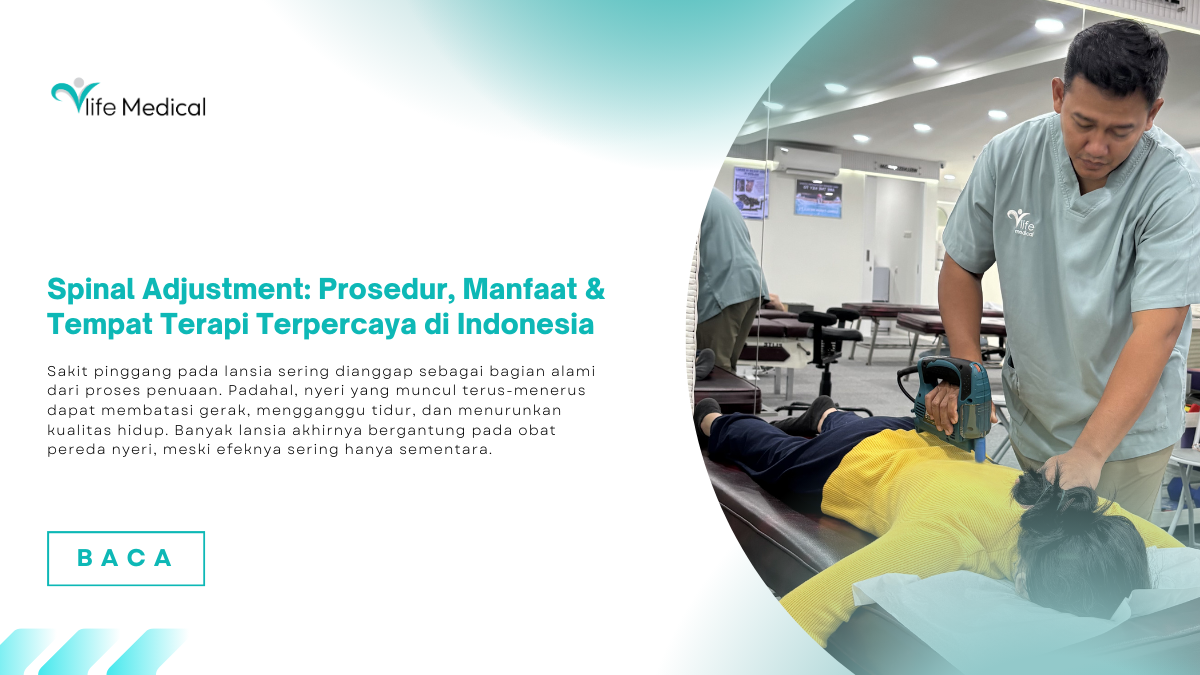 life Medical

Spinal Adjustment: Prosedur, Manfaat & Tempat Terapi Terpercaya di Indonesia

Sakit pinggang pada lansia sering dianggap sebagai bagian alami dari proses penuaan. Padahal, nyeri yang muncul terus-menerus dapat membatasi gerak, mengganggu tidur, dan menurunkan kualitas hidup. Banyak lansia akhirnya bergantung pada obat pereda nyeri, meski efeknya sering hanya sementara.

BACA

life medical